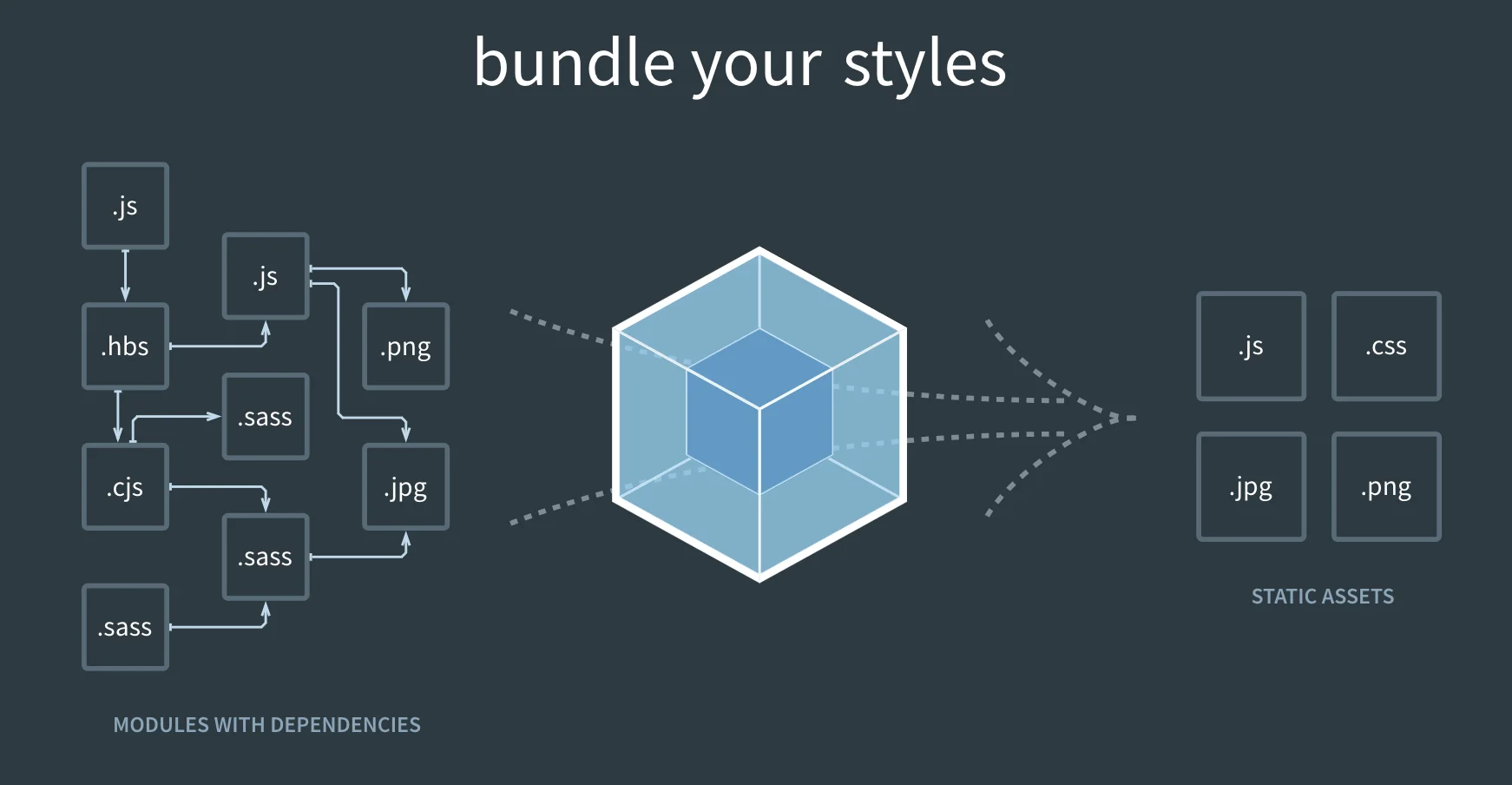 bundle your styles

.js

.js

.hbs

.png

.sass

.cjs

.jpg

.sass

.sass

MODULES WITH DEPENDENCIES

.js

.css

.jpg

.png

STATIC ASSETS